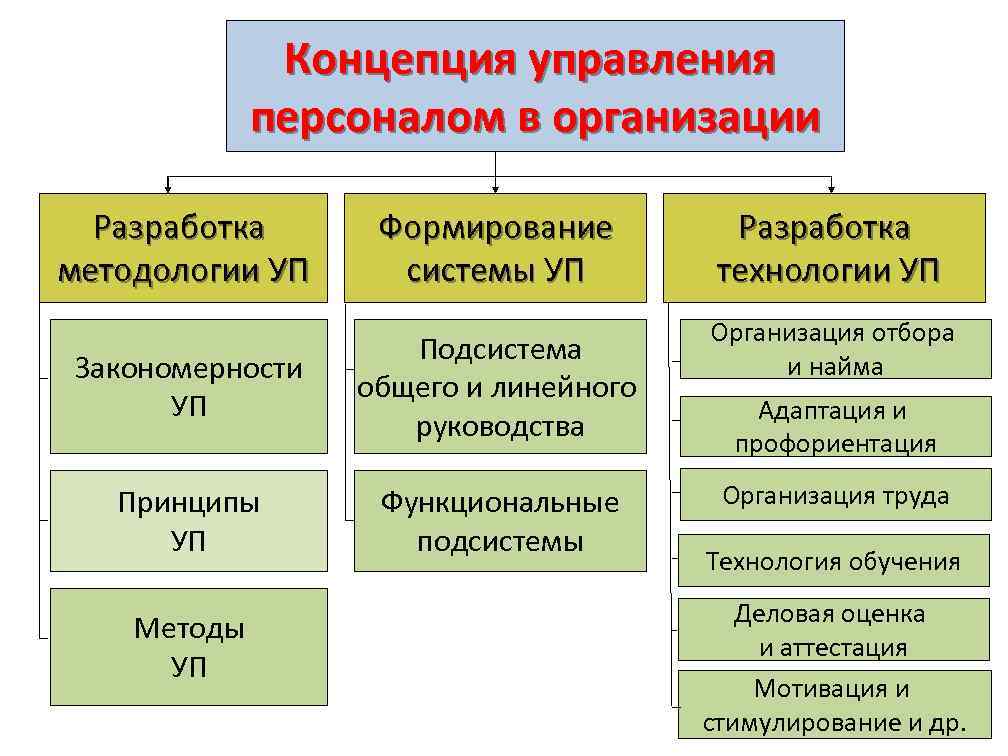 Концепция управления персоналом в организации

Разработка методологии УП

Закономерности УП

Принципы УП

Методы УП

Формирование системы УП

Подсистема общего и линейного руководства

Функциональные подсистемы

Разработка технологии УП

Организация отбора и найма

Адаптация и профориентация

Организация труда

Технология обучения

Деловая оценка и аттестация

Мотивация и стимулирование и др.